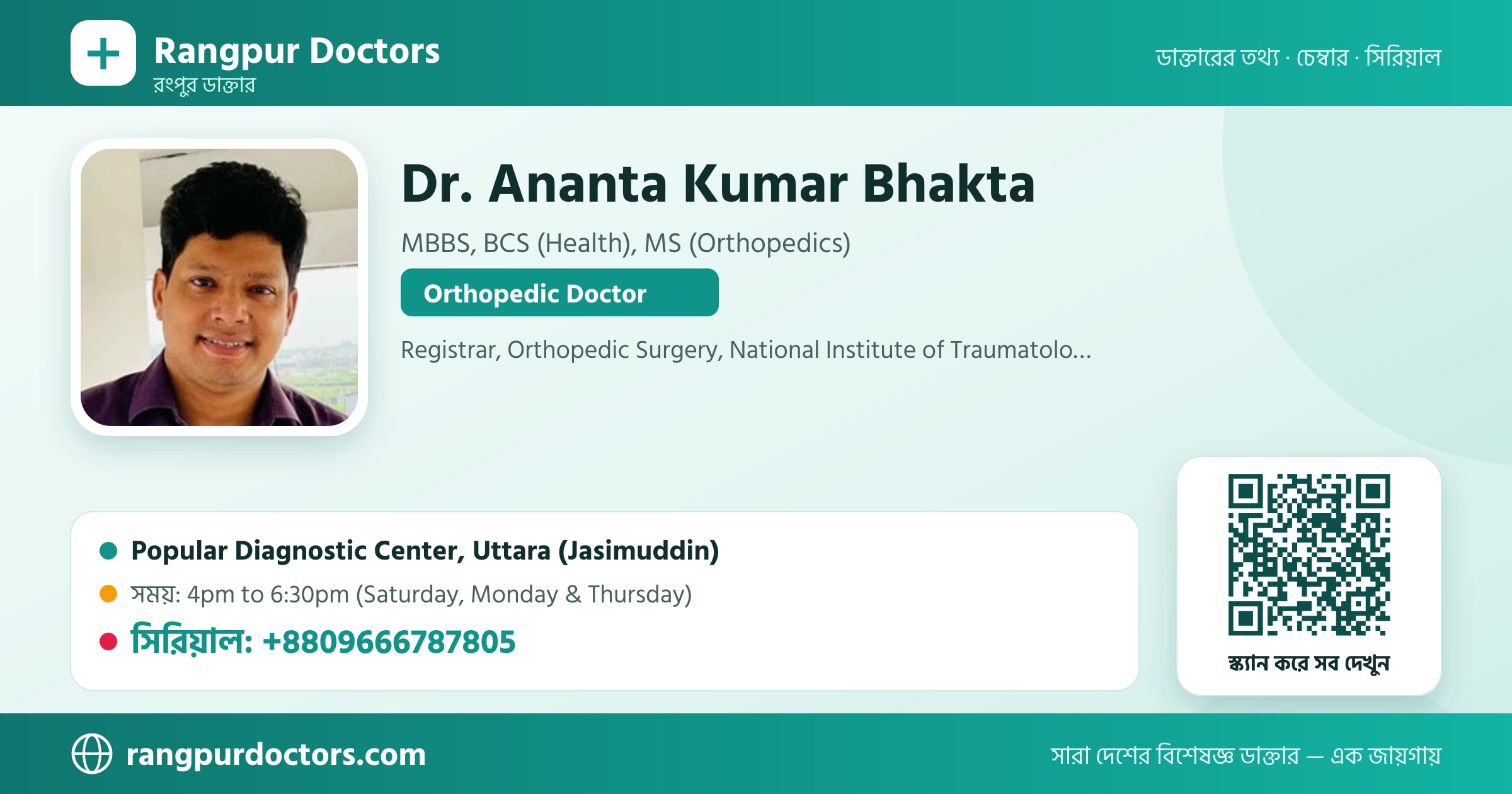 Rangpur Doctors
রংপুর ডাক্তার

ডাক্তারের তথ্য · চেম্বার · সিরিয়াল

Dr. Ananta Kumar Bhakta

MBBS, BCS (Health), MS (Orthopedics)

Orthopedic Doctor

Registrar, Orthopedic Surgery, National Institute of Traumatolo...

Popular Diagnostic Center, Uttara (Jasimuddin)

সময়: 4pm to 6:30pm (Saturday, Monday & Thursday)

সিরিয়াল: +8809666787805

স্ক্যান করে সব দেখুন

rangpurdoctors.com

সারা দেশের বিশেষজ্ঞ ডাক্তার — এক জায়গায়